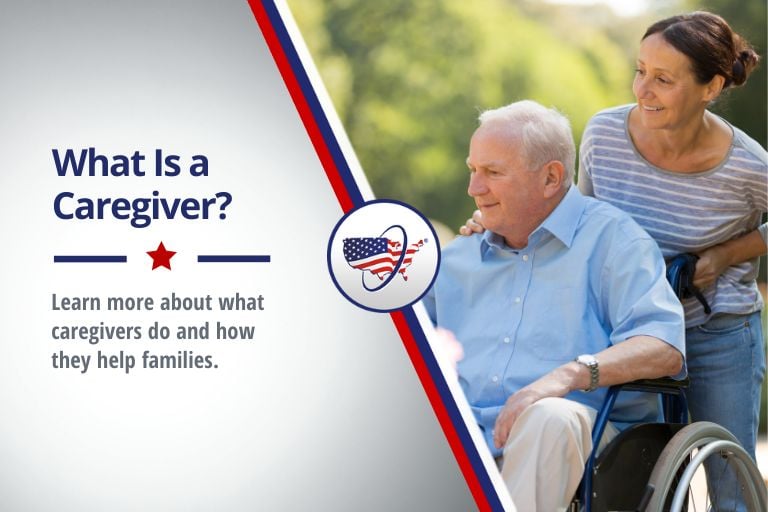 What Is a Caregiver?

Learn more about what caregivers do and how they help families.